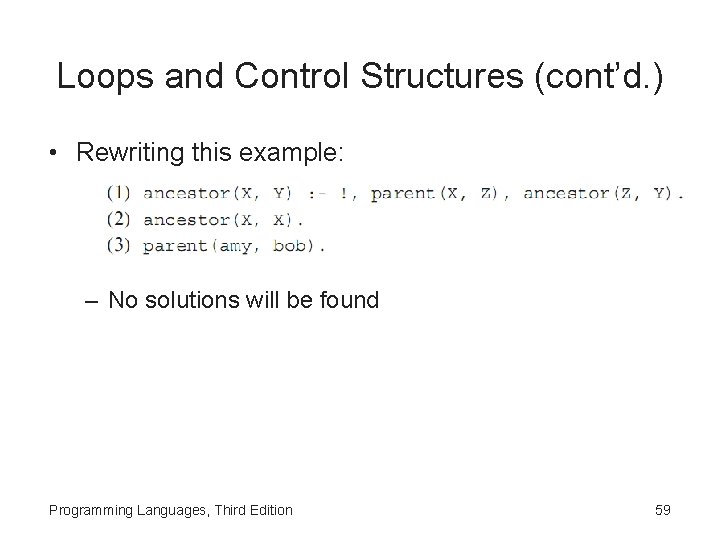 Loops and Control Structures (cont'd.)

• Rewriting this example:

(1) ancestor(X, Y) :- !, parent(X, Z), ancestor(Z, Y).
(2) ancestor(X, X).
(3) parent(amy, bob).

– No solutions will be found

Programming Languages, Third Edition

59